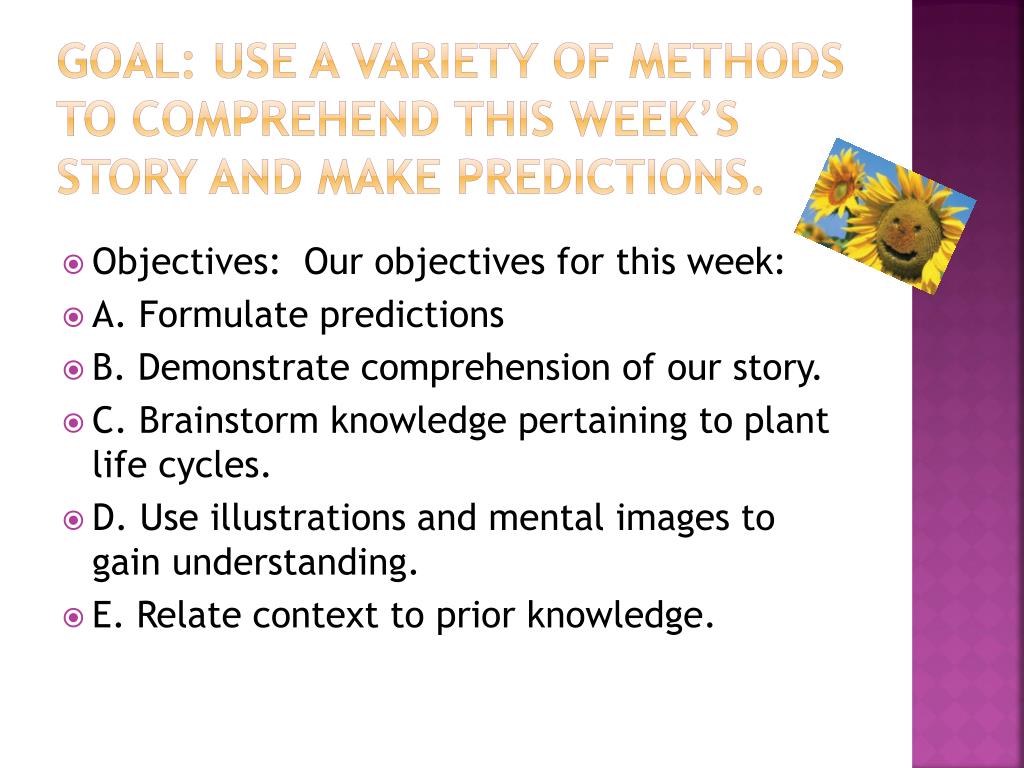 GOAL: USE A VARIETY OF METHODS TO COMPREHEND THIS WEEK'S STORY AND MAKE PREDICTIONS.

Objectives: Our objectives for this week:

A. Formulate predictions

B. Demonstrate comprehension of our story.

C. Brainstorm knowledge pertaining to plant life cycles.

D. Use illustrations and mental images to gain understanding.

E. Relate context to prior knowledge.